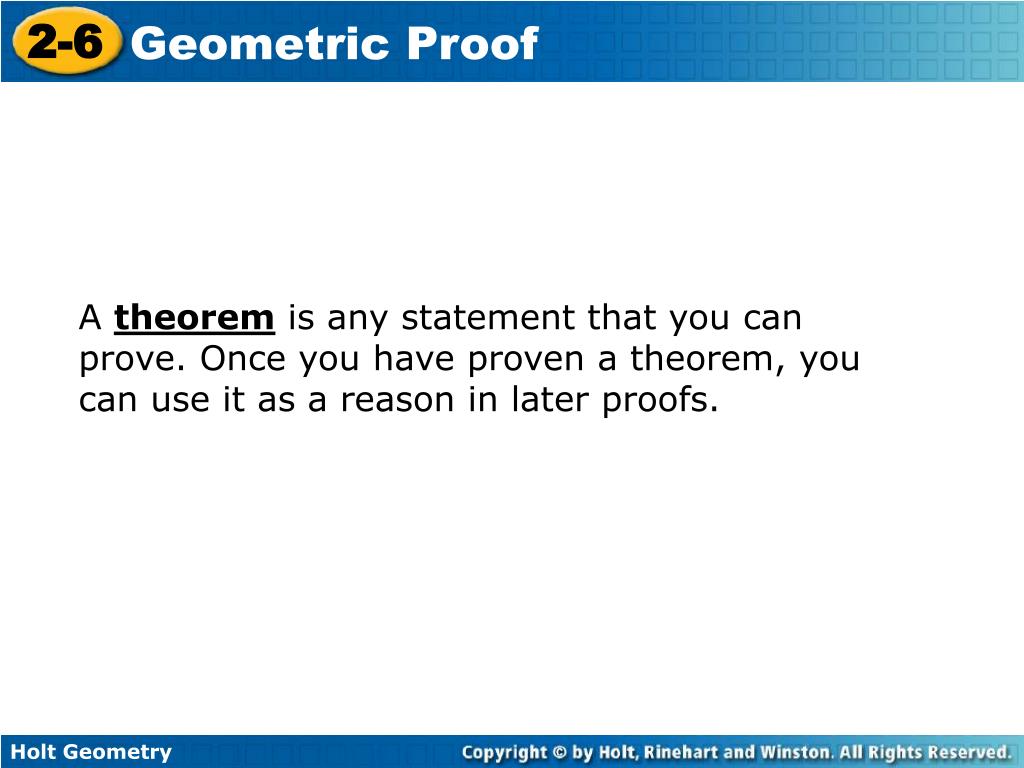 2-6 Geometric Proof

A theorem is any statement that you can prove. Once you have proven a theorem, you can use it as a reason in later proofs.

Holt Geometry

Copyright © by Holt, Rinehart and Winston. All Rights Reserved.